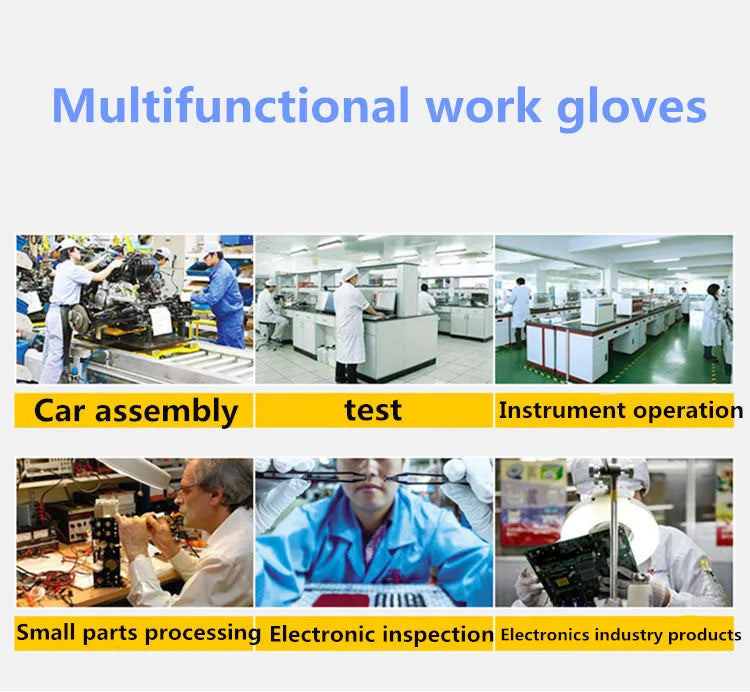 Multifunctional work gloves

Car assembly

test

Instrument operation

Small parts processing

Electronic inspection

Electronics industry products